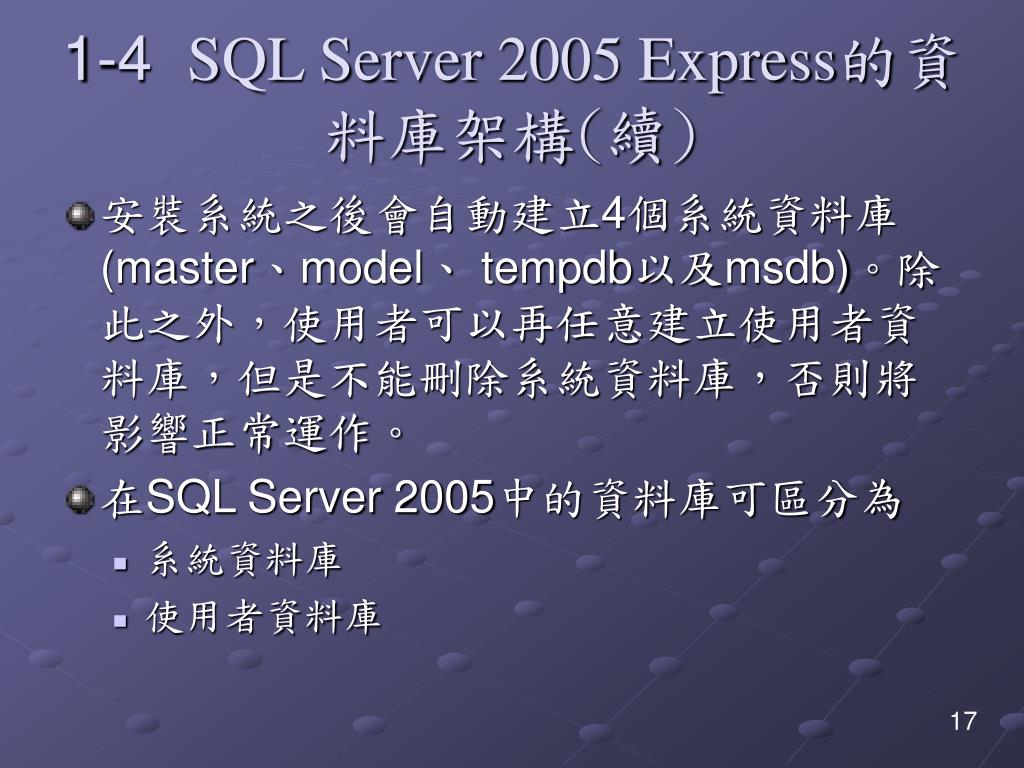 1-4 SQL Server 2005 Express的資料庫架構(續)

安裝系統之後會自動建立4個系統資料庫(master、model、 tempdb以及msdb)。除此之外，使用者可以再任意建立使用者資料庫，但是不能刪除系統資料庫，否則將影響正常運作。

在SQL Server 2005中的資料庫可區分為

系統資料庫

使用者資料庫

17